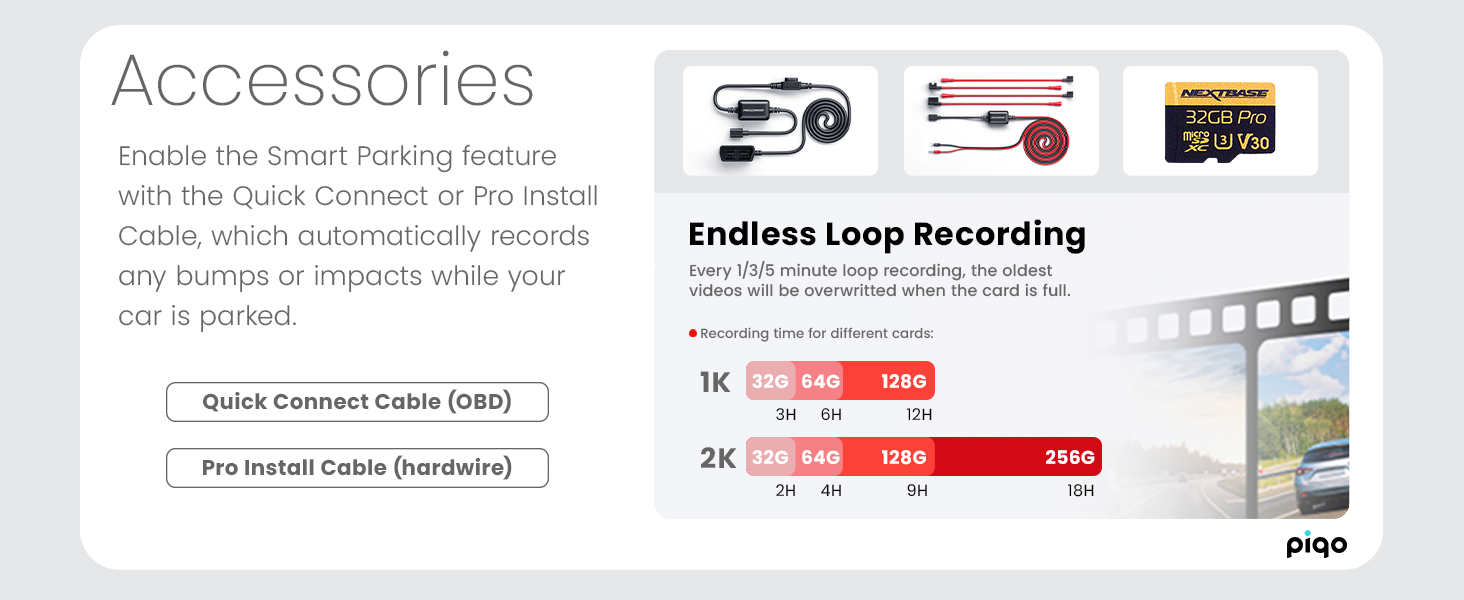 Accessories

Enable the Smart Parking feature with the Quick Connect or Pro Install Cable, which automatically records any bumps or impacts while your car is parked.

Quick Connect Cable (OBD)

Pro Install Cable (hardwire)

NEXTBASE
32GB Pro
micro XC U3 V30

Endless Loop Recording

Every 1/3/5 minute loop recording, the oldest videos will be overwritted when the card is full.

Recording time for different cards:

1K 32G 64G 128G
3H 6H 12H

2K 32G 64G 128G 256G
2H 4H 9H 18H

piqo